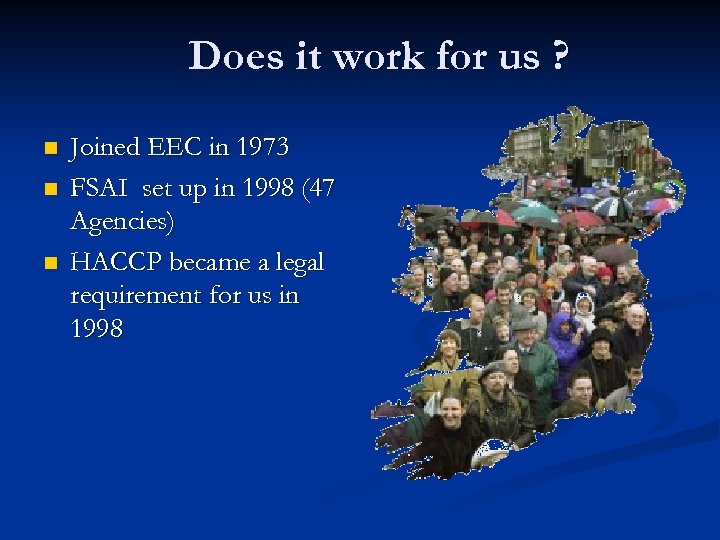 Does it work for us ?

- Joined EEC in 1973
- FSAI set up in 1998 (47 Agencies)
- HACCP became a legal requirement for us in 1998